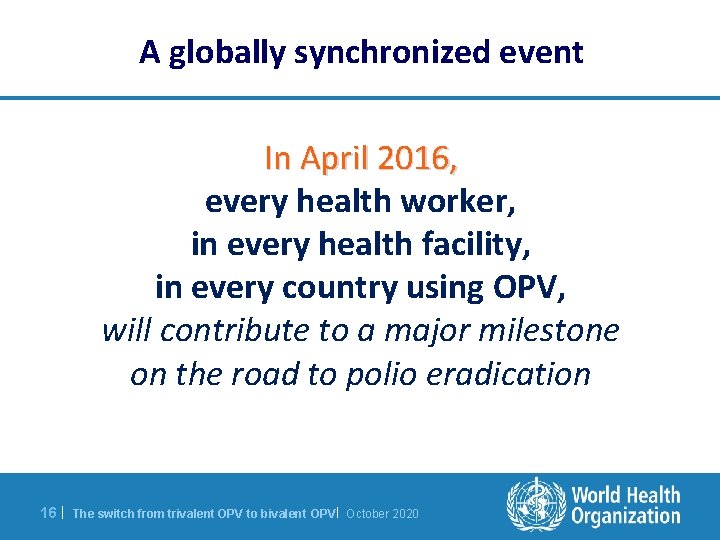 A globally synchronized event

In April 2016,
every health worker,
in every health facility,
in every country using OPV,
will contribute to a major milestone on the road to polio eradication

16 | The switch from trivalent OPV to bivalent OPV | October 2020

World Health Organization